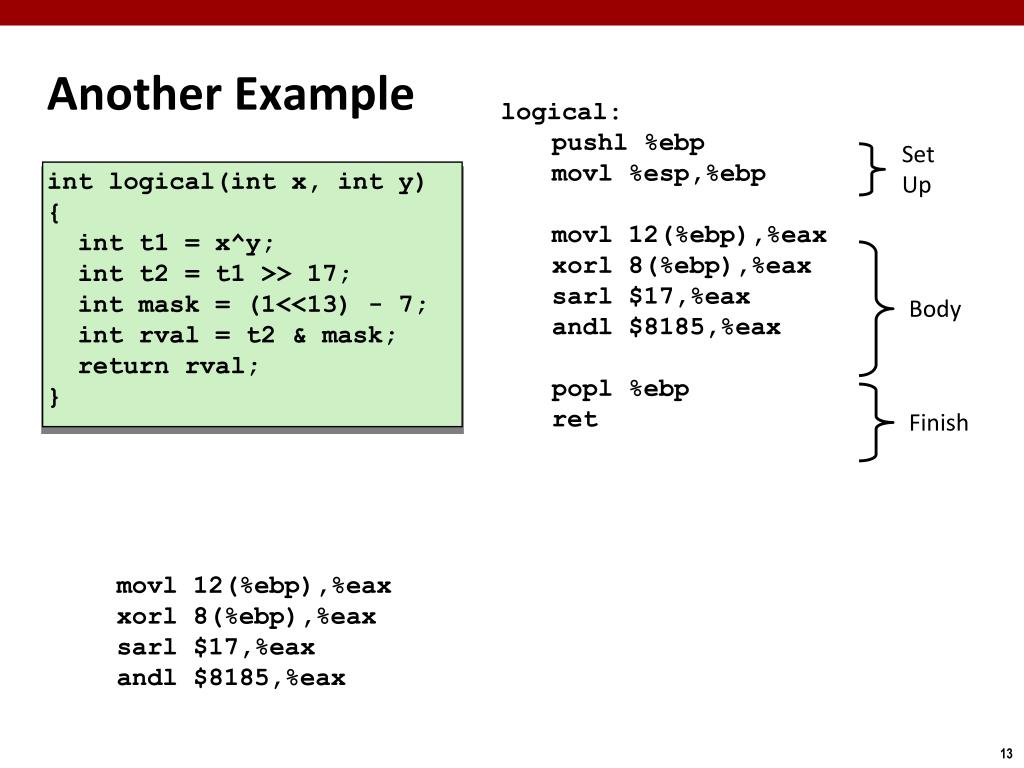 Another Example

int logical(int x, int y)
{
  int t1 = x^y;
  int t2 = t1 >> 17;
  int mask = (1<<13) - 7;
  int rval = t2 & mask;
  return rval;
}

logical:
    pushl %ebp
    movl %esp,%ebp

    movl 12(%ebp),%eax
    xorl 8(%ebp),%eax
    sarl $17,%eax
    andl $8185,%eax

    popl %ebp
    ret

Set Up

Body

Finish

movl 12(%ebp),%eax
xorl 8(%ebp),%eax
sarl $17,%eax
andl $8185,%eax

13